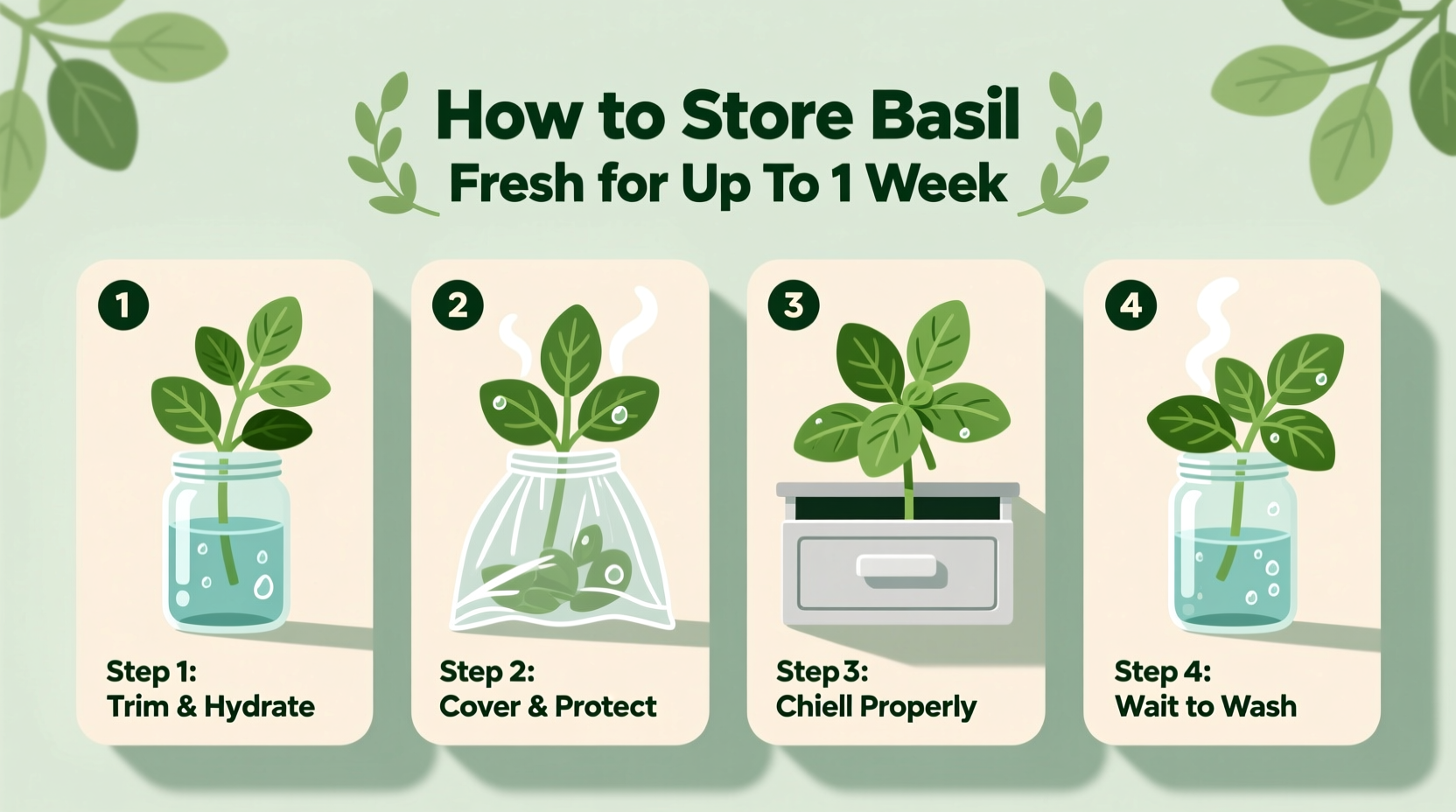 How to Store Basil
Fresh for Up To 1 Week

1

Step 1:
Trim & Hydrate

2

Step 2:
Cover & Protect

3

Step 3:
Chiell Properly

4

Step 4:
Wait to Wash